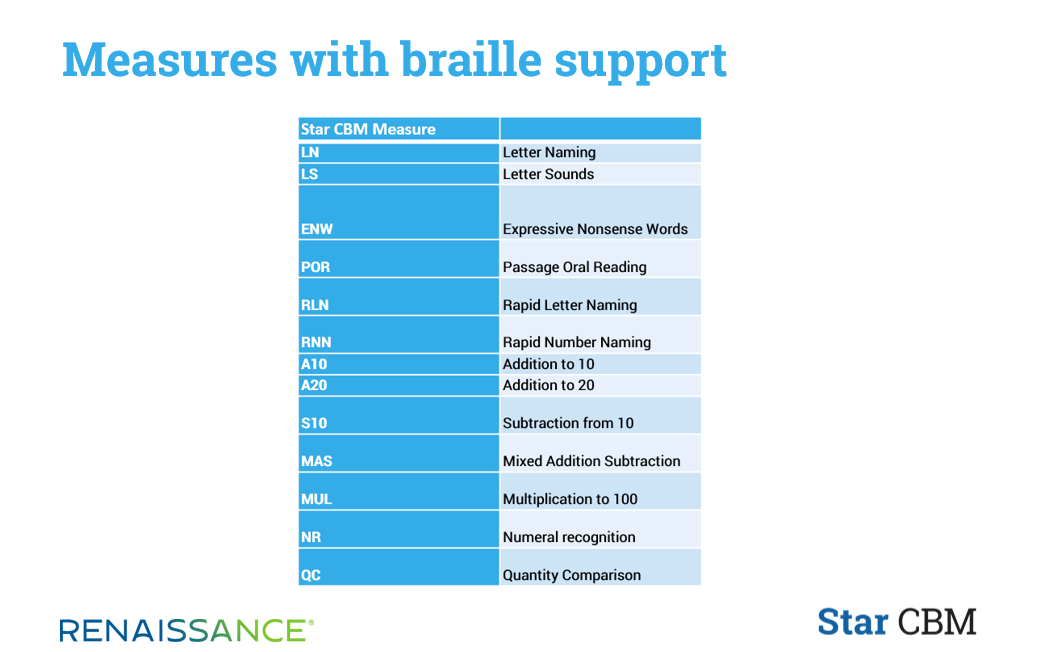 Measures with braille support

| Star CBM Measure | |
|---|---|
| LN | Letter Naming |
| LS | Letter Sounds |
| ENW | Expressive Nonsense Words |
| POR | Passage Oral Reading |
| RLN | Rapid Letter Naming |
| RNN | Rapid Number Naming |
| A10 | Addition to 10 |
| A20 | Addition to 20 |
| S10 | Subtraction from 10 |
| MAS | Mixed Addition Subtraction |
| MUL | Multiplication to 100 |
| NR | Numeral recognition |
| QC | Quantity Comparison |

RENAISSANCE®

Star CBM